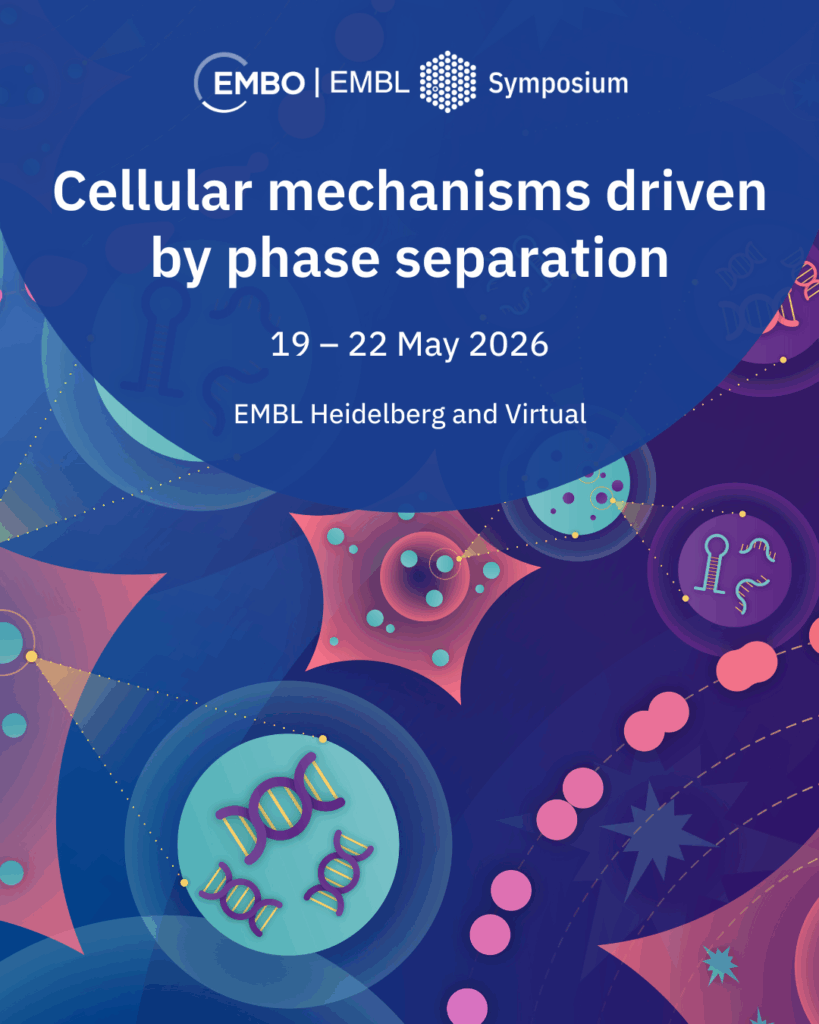 EMBO | EMBL Symposium

Cellular mechanisms driven by phase separation

19 – 22 May 2026

EMBL Heidelberg and Virtual